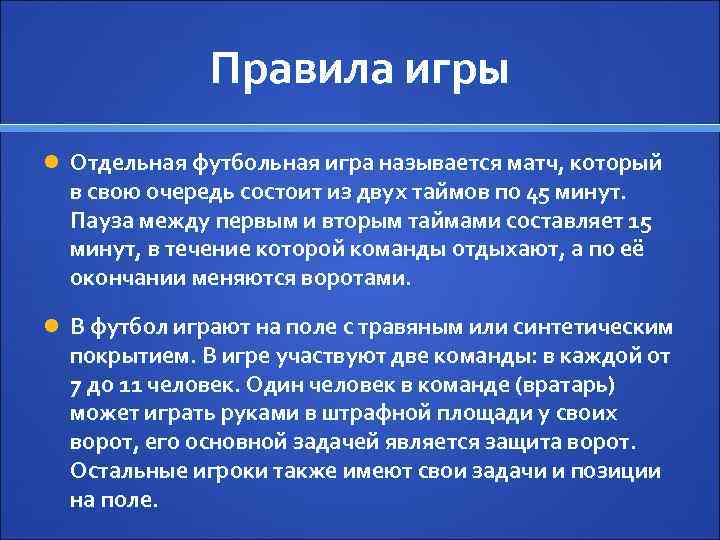 Правила игры

Отдельная футбольная игра называется матч, который в свою очередь состоит из двух таймов по 45 минут. Пауза между первым и вторым таймами составляет 15 минут, в течение которой команды отдыхают, а по её окончании меняются воротами.

В футбол играют на поле с травяным или синтетическим покрытием. В игре участвуют две команды: в каждой от 7 до 11 человек. Один человек в команде (вратарь) может играть руками в штрафной площади у своих ворот, его основной задачей является защита ворот. Остальные игроки также имеют свои задачи и позиции на поле.